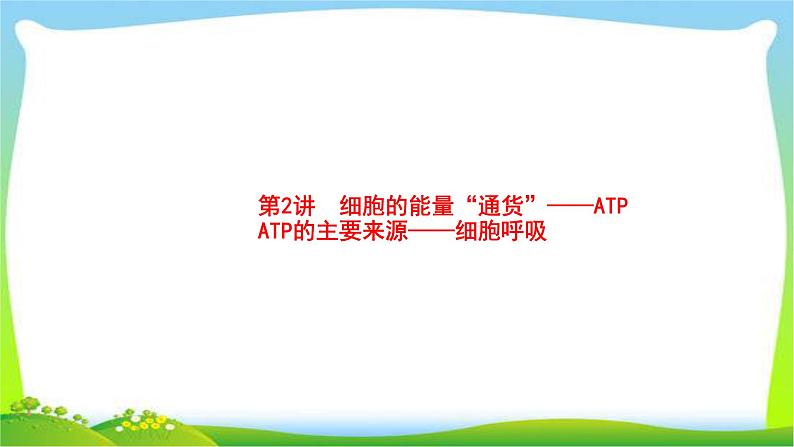 第2讲　细胞的能量“通货”——ATP
ATP的主要来源——细胞呼吸